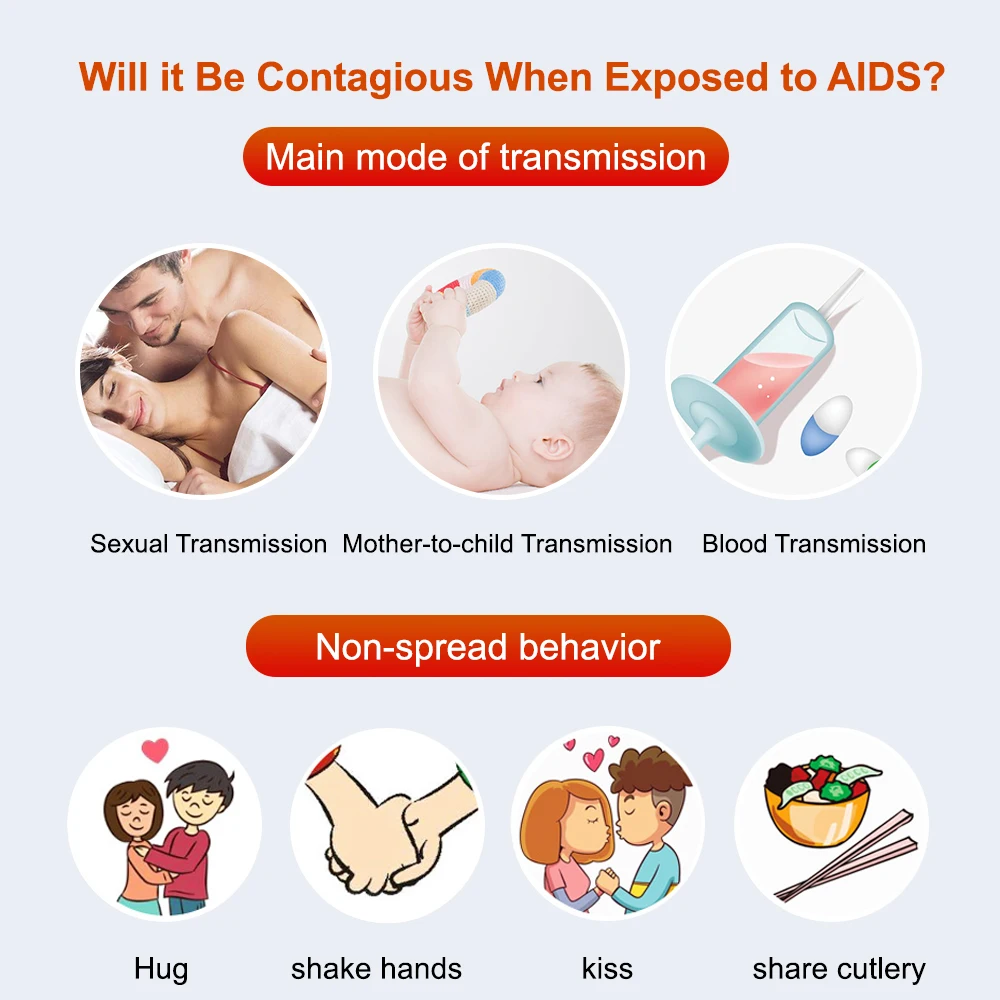 Will it Be Contagious When Exposed to AIDS?

Main mode of transmission

Sexual Transmission

Mother-to-child Transmission

Blood Transmission

Non-spread behavior

Hug

shake hands

kiss

share cutlery